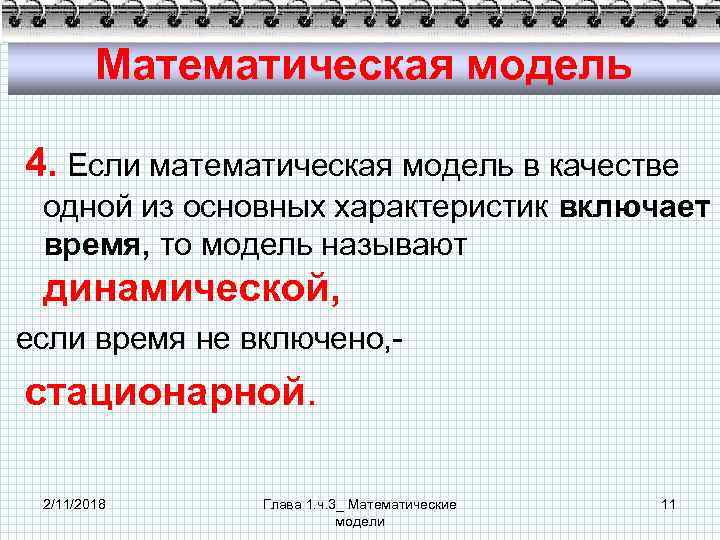 Математическая модель

4. Если математическая модель в качестве одной из основных характеристик включает время, то модель называют динамической,

если время не включено,-

стационарной.

2/11/2018

Глава 1.ч.3_ Математические модели

11